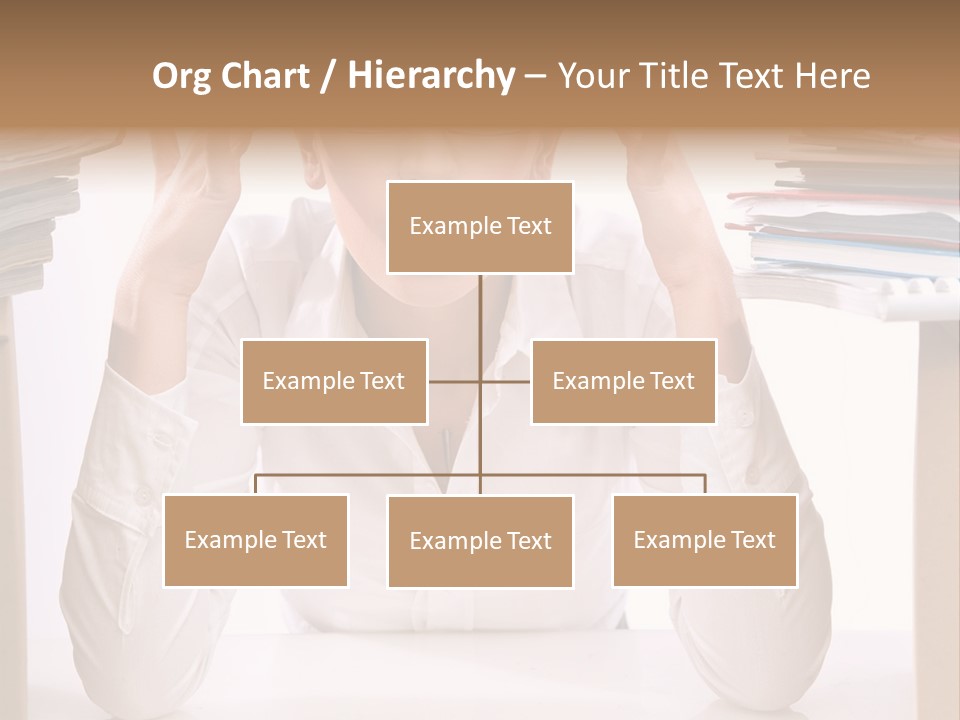 Org Chart / Hierarchy – Your Title Text Here

Example Text

Example Text

Example Text

Example Text

Example Text

Example Text